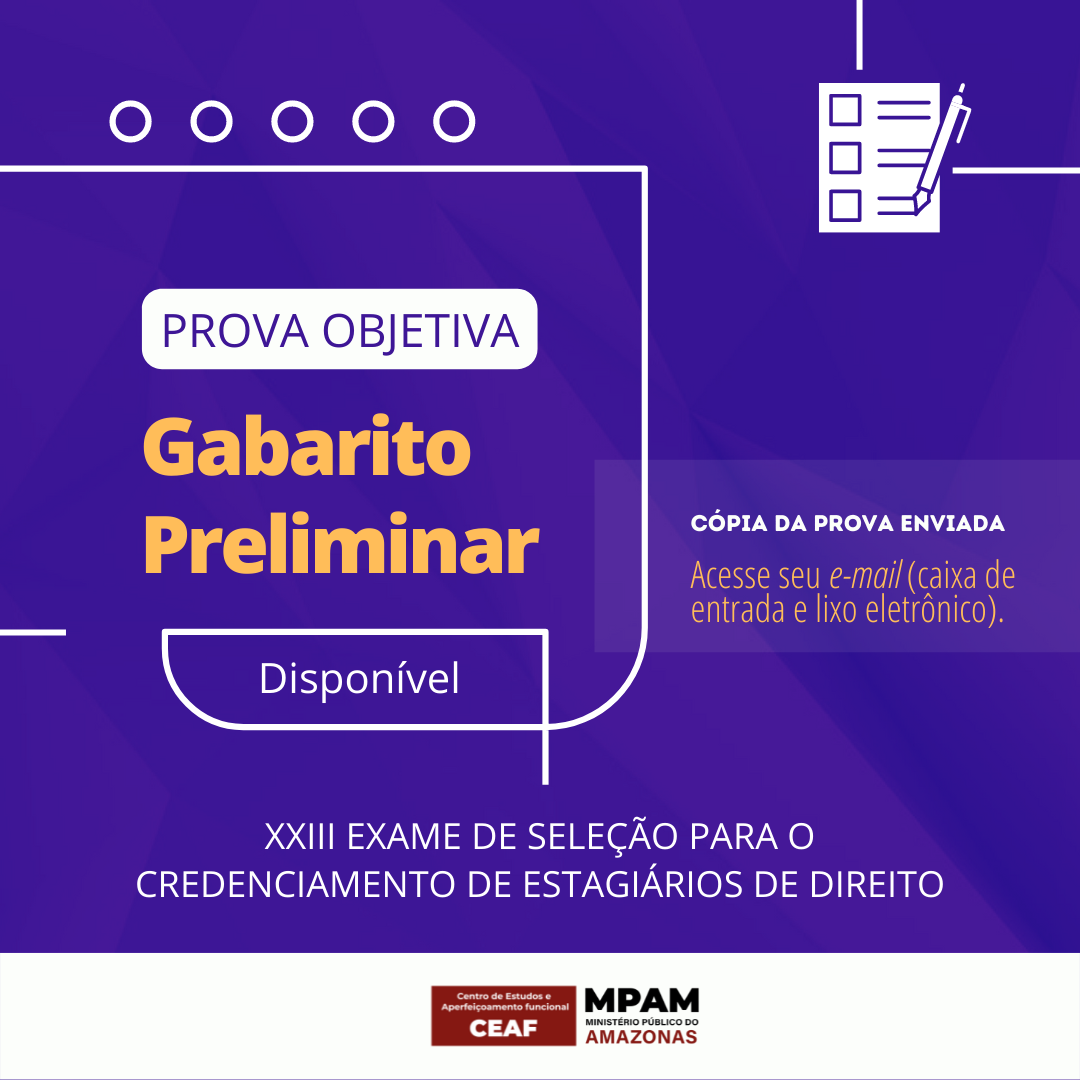 PROVA OBJETIVA

Gabarito Preliminar

Disponível

CÓPIA DA PROVA ENVIADA

Acesse seu e-mail (caixa de entrada e lixo eletrônico).

XXIII EXAME DE SELEÇÃO PARA O CREDENCIAMENTO DE ESTAGIÁRIOS DE DIREITO

Centro de Estudos e Aperfeiçoamento funcional
CEAF

MPAM
MINISTÉRIO PÚBLICO DO
AMAZONAS